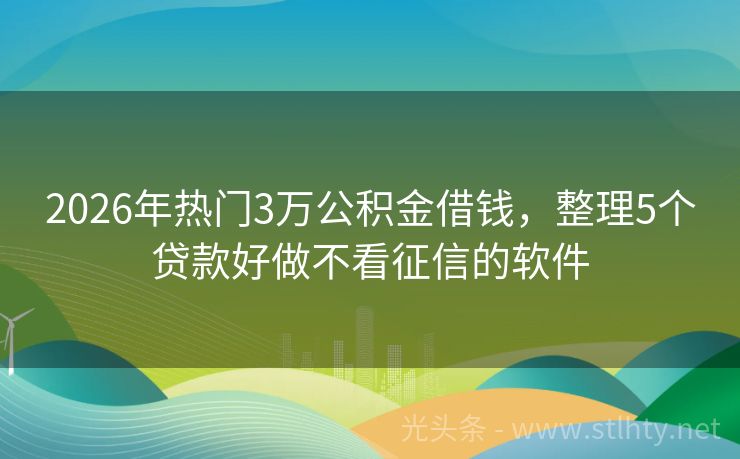 2026年热门3万公积金借钱，整理5个贷款好做不看征信的软件

光头条 - www.stlhty.net